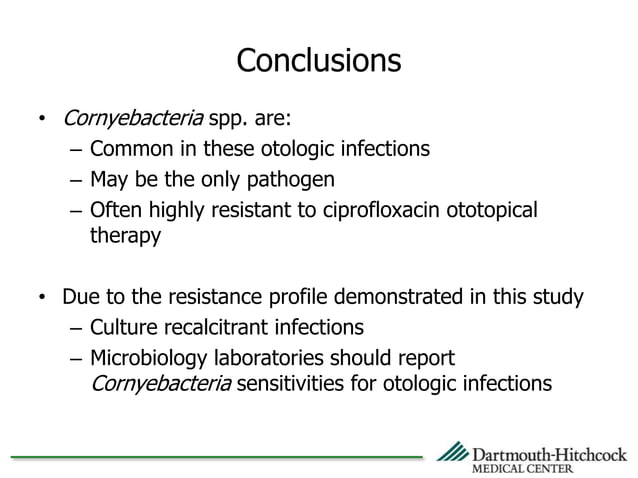 Conclusions

• Cornyebacteria spp. are:
– Common in these otologic infections
– May be the only pathogen
– Often highly resistant to ciprofloxacin ototopical therapy

• Due to the resistance profile demonstrated in this study
– Culture recalcitrant infections
– Microbiology laboratories should report Cornyebacteria sensitivities for otologic infections

Dartmouth-Hitchcock
MEDICAL CENTER